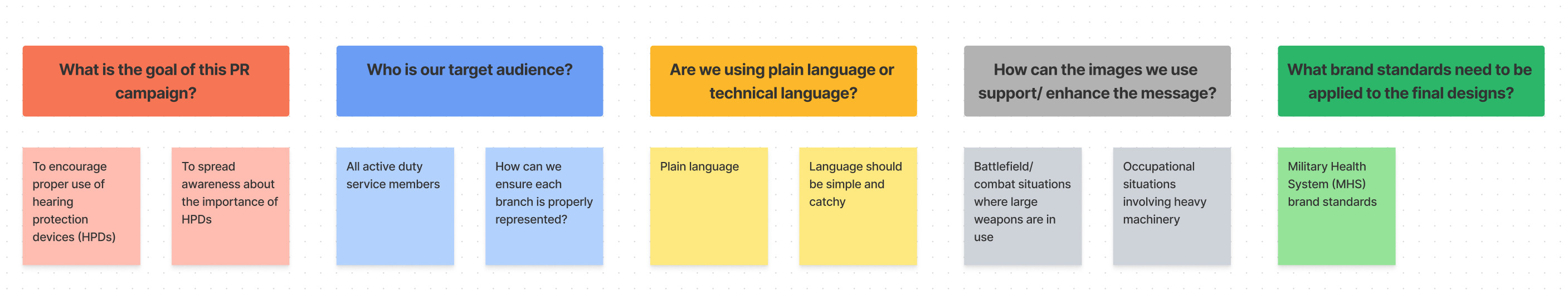 What is the goal of this PR campaign?

To encourage proper use of hearing protection devices (HPDs)

To spread awareness about the importance of HPDs

Who is our target audience?

All active duty service members

How can we ensure each branch is properly represented?

Are we using plain language or technical language?

Plain language

Language should be simple and catchy

How can the images we use support/ enhance the message?

Battlefield/ combat situations where large weapons are in use

Occupational situations involving heavy machinery

What brand standards need to be applied to the final designs?

Military Health System (MHS) brand standards